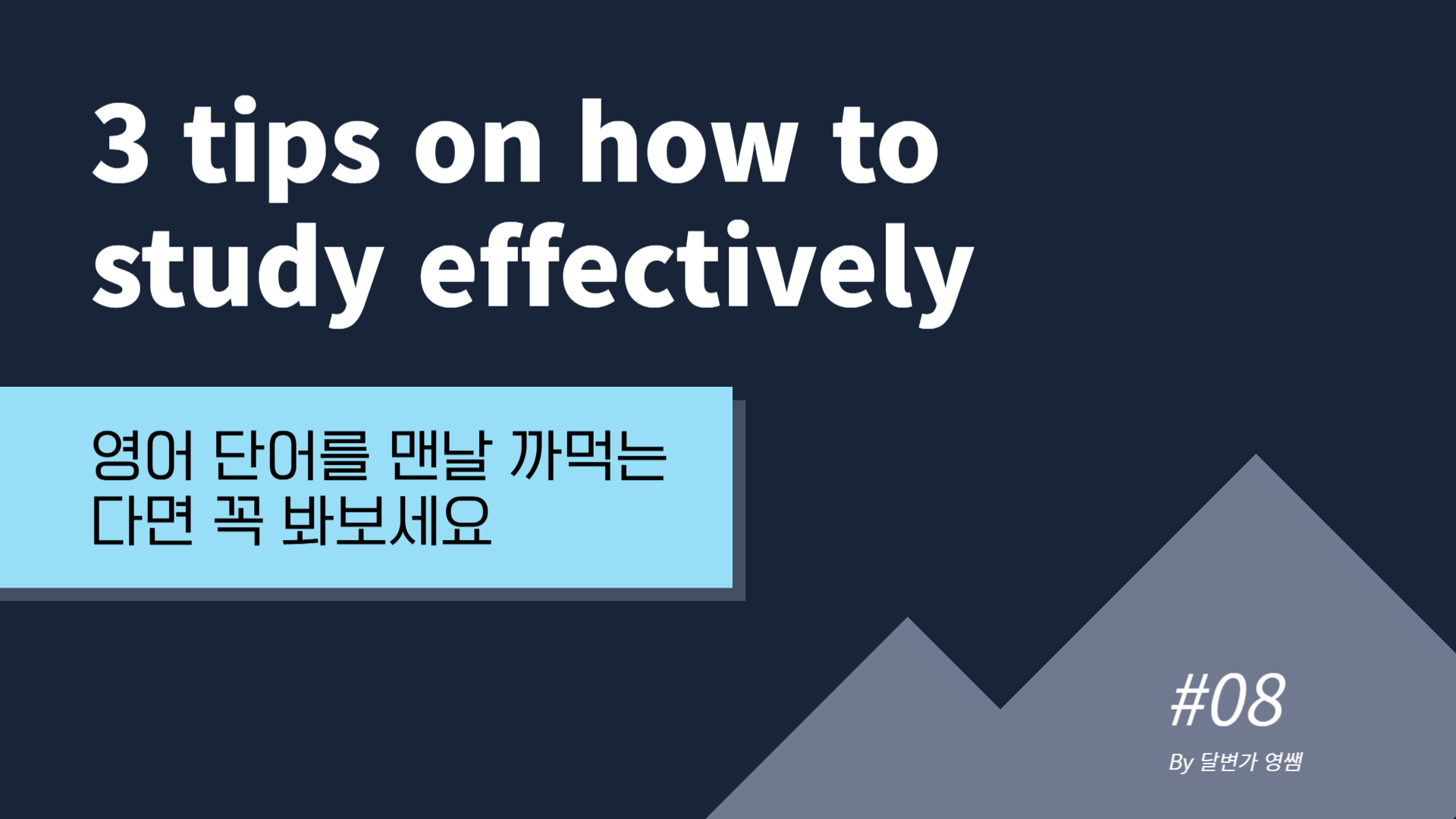 3 tips on how to study effectively

영어 단어를 맨날 까먹는다면 꼭 봐보세요

#08

By 달변가 영쌤